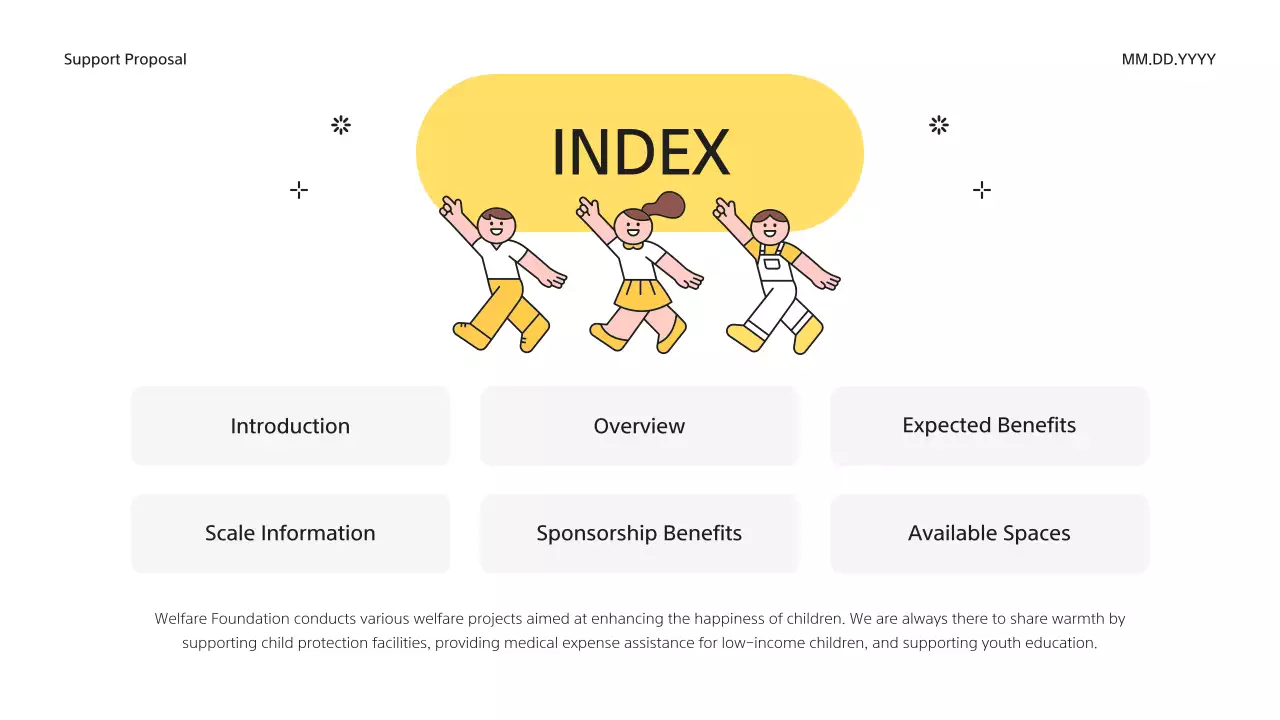 Support Proposal

MM.DD.YYYY

INDEX

Introduction

Overview

Expected Benefits

Scale Information

Sponsorship Benefits

Available Spaces

Welfare Foundation conducts various welfare projects aimed at enhancing the happiness of children. We are always there to share warmth by supporting child protection facilities, providing medical expense assistance for low-income children, and supporting youth education.